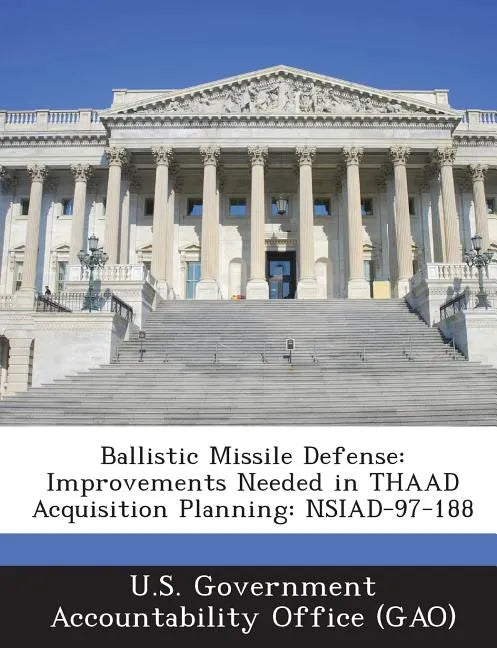 Ballistic Missile Defense: Improvements Needed in THAAD Acquisition Planning: NSIAD-97-188

U.S. Government Accountability Office (GAO)